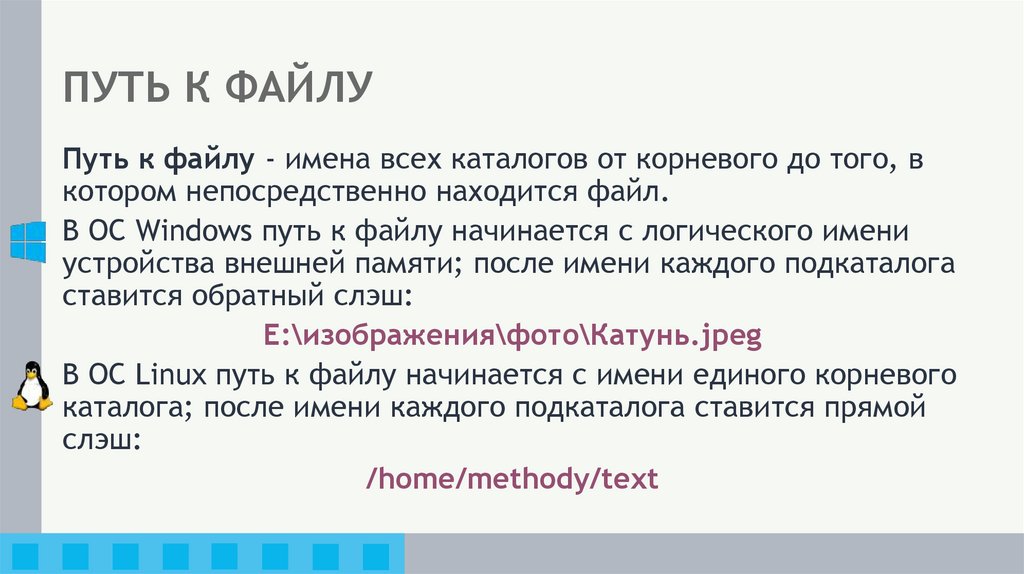 ПУТЬ К ФАЙЛУ

Путь к файлу - имена всех каталогов от корневого до того, в котором непосредственно находится файл.

В ОС Windows путь к файлу начинается с логического имени устройства внешней памяти; после имени каждого подкаталога ставится обратный слэш:

E:\изображения\фото\Катунь.jpeg

В ОС Linux путь к файлу начинается с имени единого корневого каталога; после имени каждого подкаталога ставится прямой слэш:

/home/methody/text